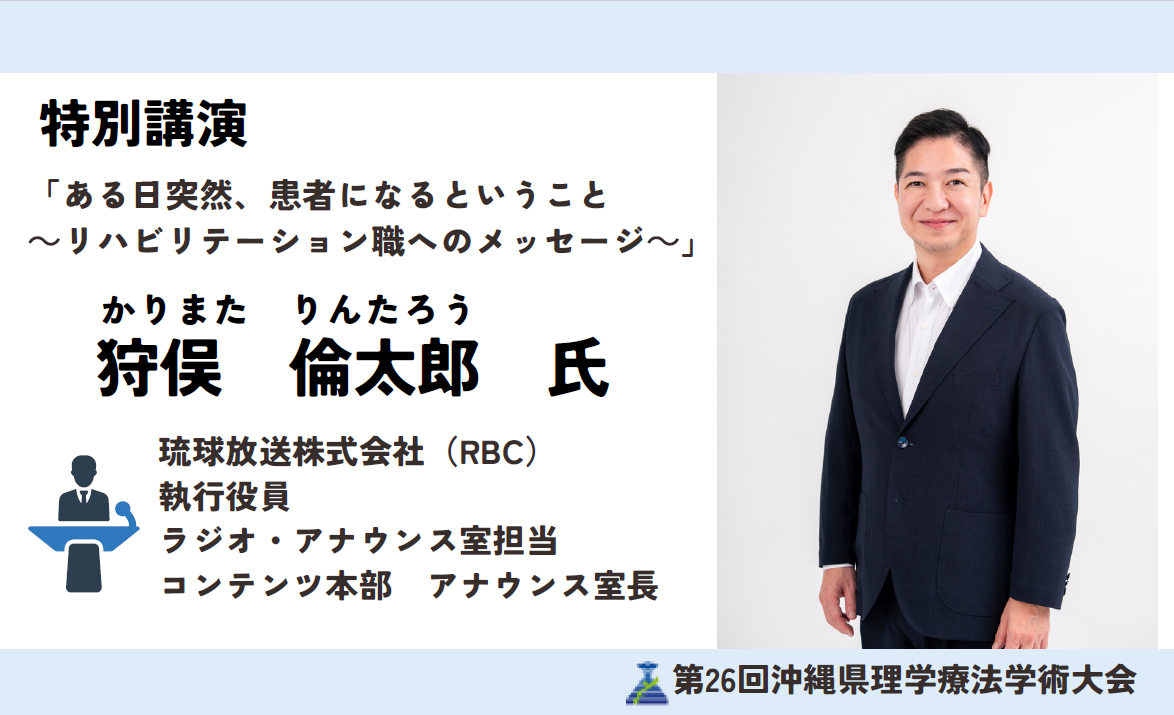 特別講演

「ある日突然、患者になるということ
～リハビリテーション職へのメッセージ～」

かりまた　りんたろう
狩俣　倫太郎　氏

琉球放送株式会社（RBC）
執行役員
ラジオ・アナウンス室担当
コンテンツ本部　アナウンス室長

第26回沖縄県理学療法学術大会